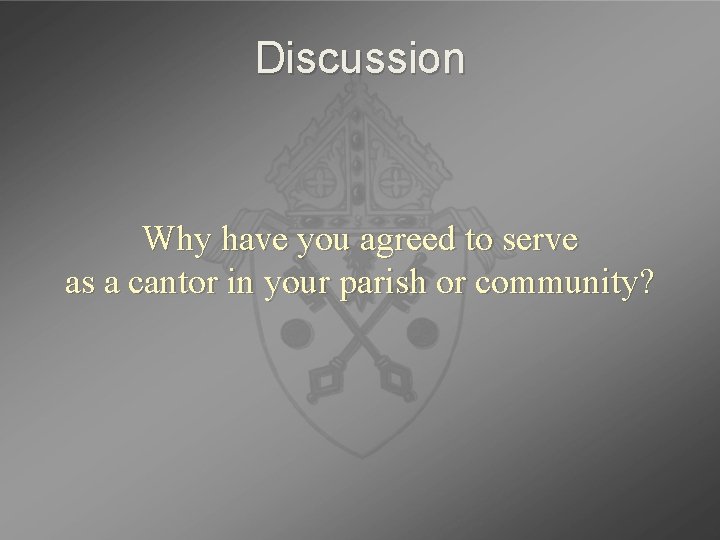 Discussion

Why have you agreed to serve as a cantor in your parish or community?